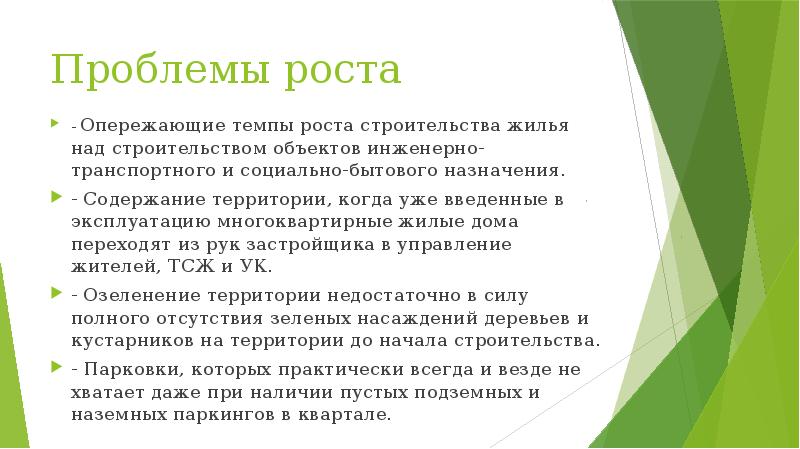 Проблемы роста

- Опережающие темпы роста строительства жилья над строительством объектов инженерно-транспортного и социально-бытового назначения.

- Содержание территории, когда уже введенные в эксплуатацию многоквартирные жилые дома переходят из рук застройщика в управление жителей, ТСЖ и УК.

- Озеленение территории недостаточно в силу полного отсутствия зеленых насаждений деревьев и кустарников на территории до начала строительства.

- Парковки, которых практически всегда и везде не хватает даже при наличии пустых подземных и наземных паркингов в квартале.